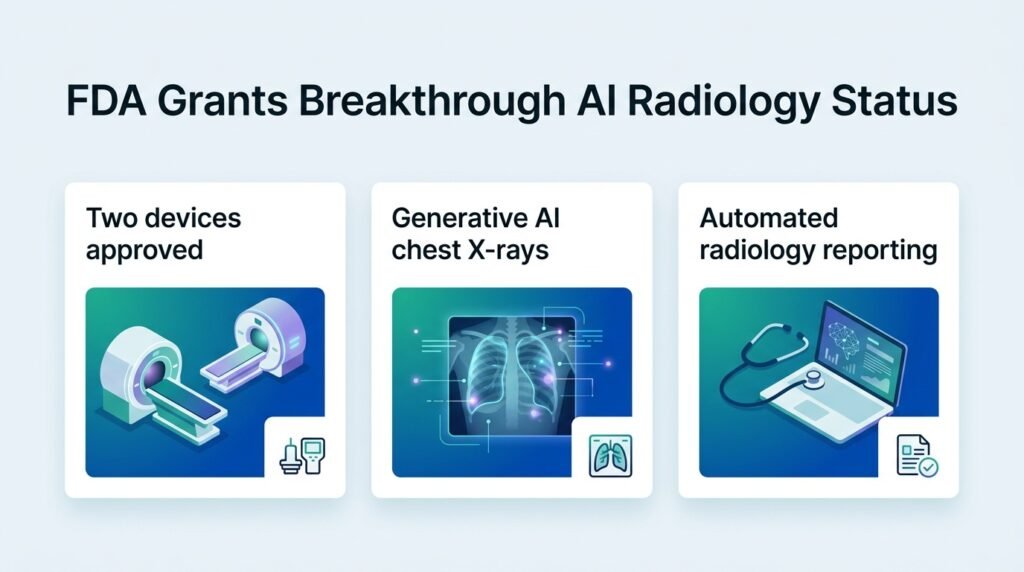 FDA Grants Breakthrough AI Radiology Status

Two devices approved

Generative AI chest X-rays

Automated radiology reporting